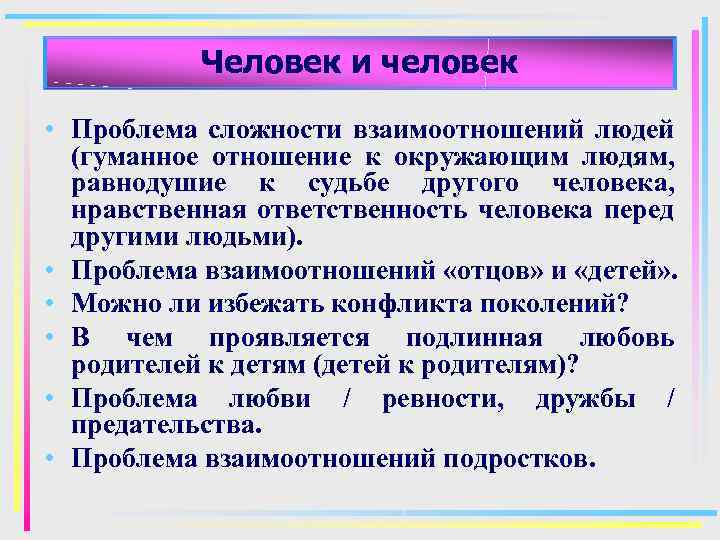 Человек и человек

• Проблема сложности взаимоотношений людей (гуманное отношение к окружающим людям, равнодушие к судьбе другого человека, нравственная ответственность человека перед другими людьми).
• Проблема взаимоотношений «отцов» и «детей».
• Можно ли избежать конфликта поколений?
• В чем проявляется подлинная любовь родителей к детям (детей к родителям)?
• Проблема любви / ревности, дружбы / предательства.
• Проблема взаимоотношений подростков.